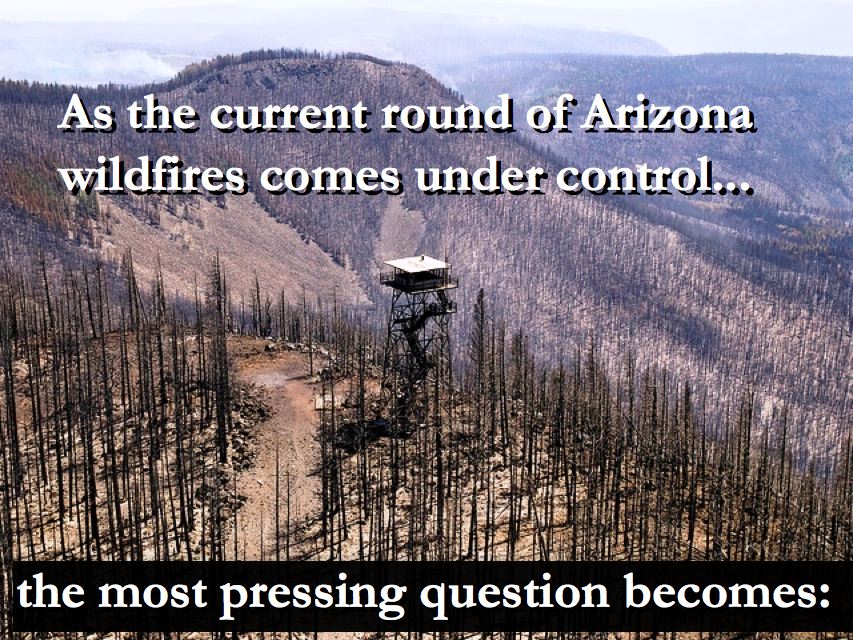 As the current round of Arizona wildfires comes under control...

the most pressing question becomes: